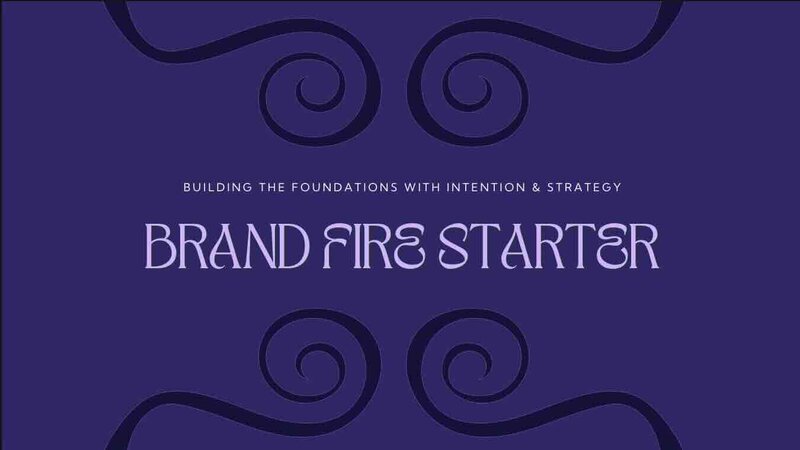 BUILDING THE FOUNDATIONS WITH INTENTION & STRATEGY

BRAND FIRE STARTER